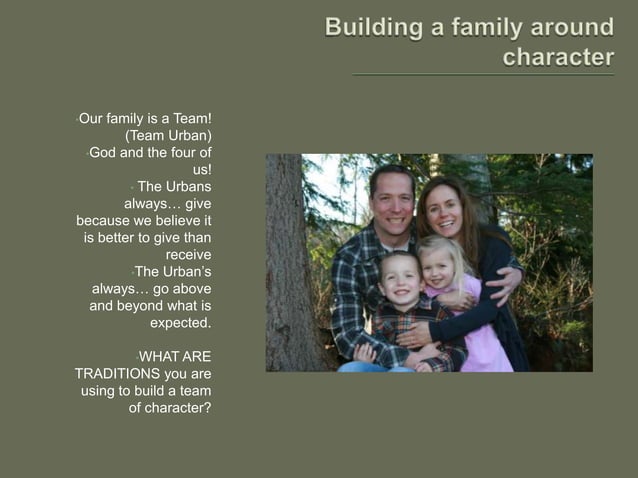 Building a family around character

Our family is a Team! (Team Urban)
God and the four of us!
The Urbans always… give because we believe it is better to give than receive
The Urban's always… go above and beyond what is expected.

WHAT ARE TRADITIONS you are using to build a team of character?